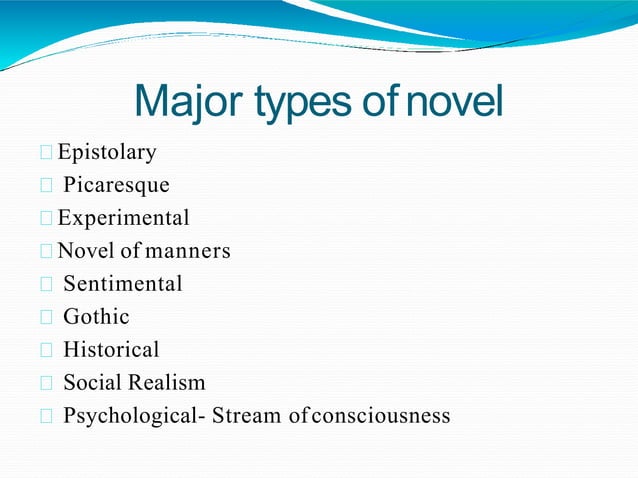 Major types of novel

Epistolary
Picaresque
Experimental
Novel of manners
Sentimental
Gothic
Historical
Social Realism
Psychological- Stream of consciousness